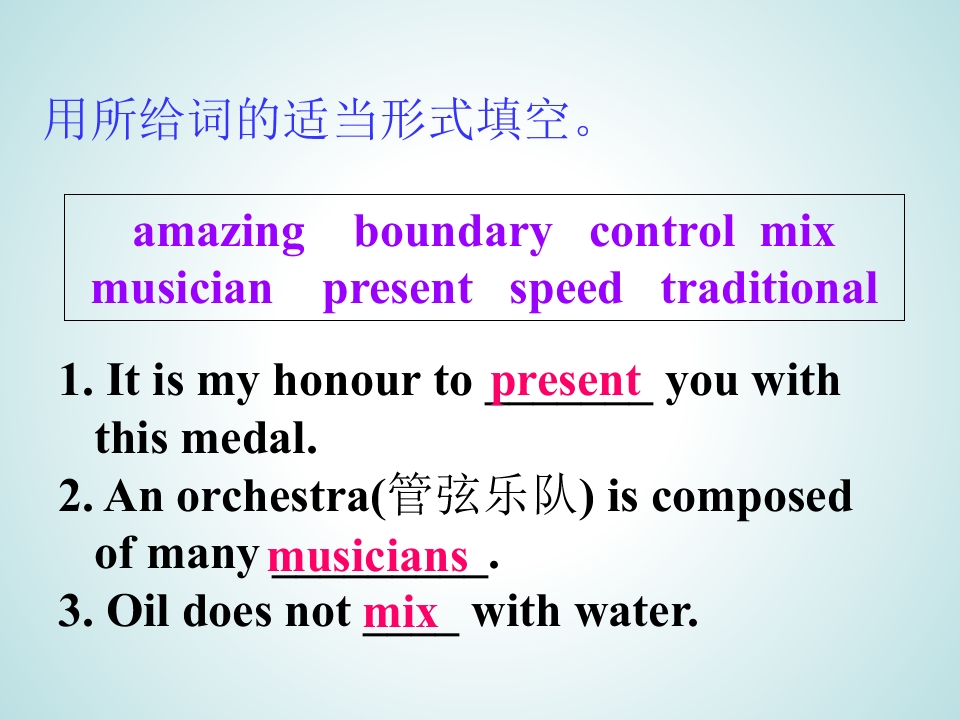 用所给词的适当形式填空。

amazing boundary control mix
musician present speed traditional

1. It is my honour to present you with this medal.
2. An orchestra(管弦乐队) is composed of many musicians.
3. Oil does not mix with water.